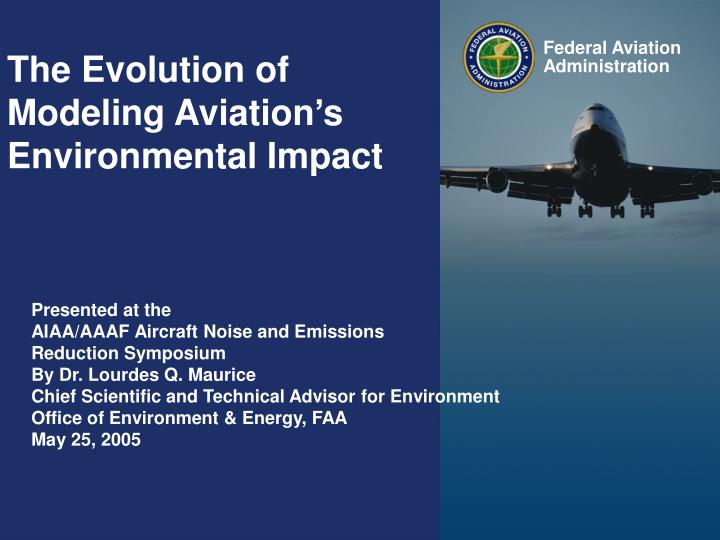 The Evolution of Modeling Aviation's Environmental Impact

FEDERAL AVIATION ADMINISTRATION

Federal Aviation Administration

Presented at the
AIAA/AAAF Aircraft Noise and Emissions Reduction Symposium
By Dr. Lourdes Q. Maurice
Chief Scientific and Technical Advisor for Environment
Office of Environment & Energy, FAA
May 25, 2005